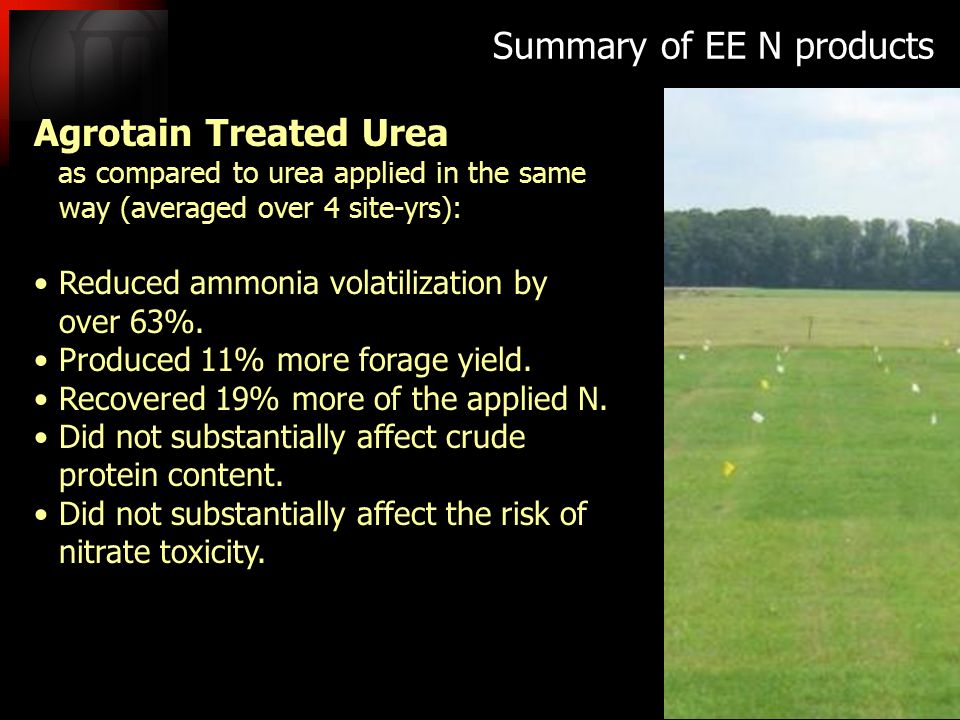 Summary of EE N products

Agrotain Treated Urea
as compared to urea applied in the same way (averaged over 4 site-yrs):

• Reduced ammonia volatilization by over 63%.
• Produced 11% more forage yield.
• Recovered 19% more of the applied N.
• Did not substantially affect crude protein content.
• Did not substantially affect the risk of nitrate toxicity.